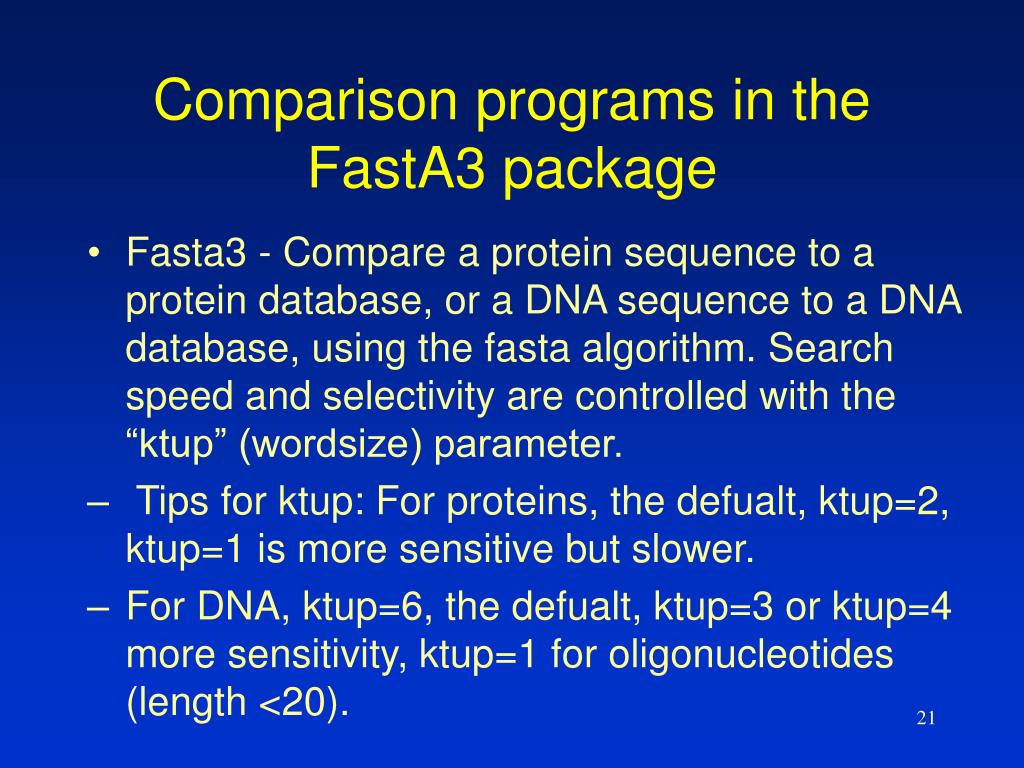 Comparison programs in the FastA3 package

• Fasta3 - Compare a protein sequence to a protein database, or a DNA sequence to a DNA database, using the fasta algorithm. Search speed and selectivity are controlled with the “ktup” (wordsize) parameter.

– Tips for ktup: For proteins, the defualt, ktup=2, ktup=1 is more sensitive but slower.

– For DNA, ktup=6, the defualt, ktup=3 or ktup=4 more sensitivity, ktup=1 for oligonucleotides (length <20).

21